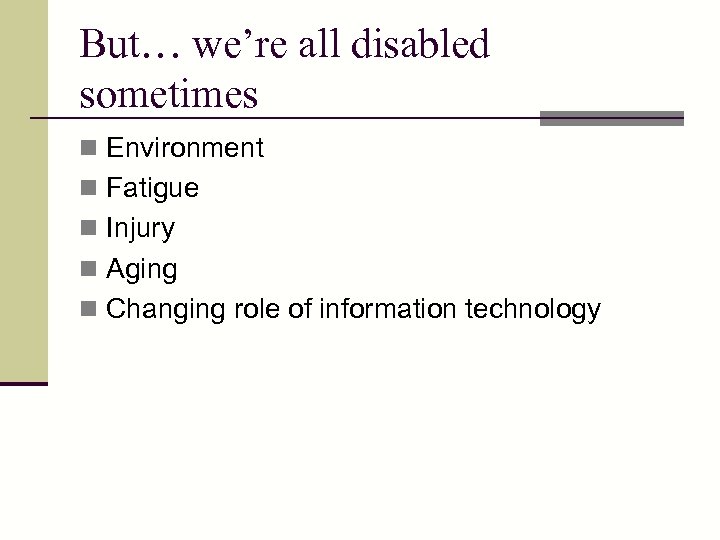 But… we're all disabled sometimes

- Environment
- Fatigue
- Injury
- Aging
- Changing role of information technology